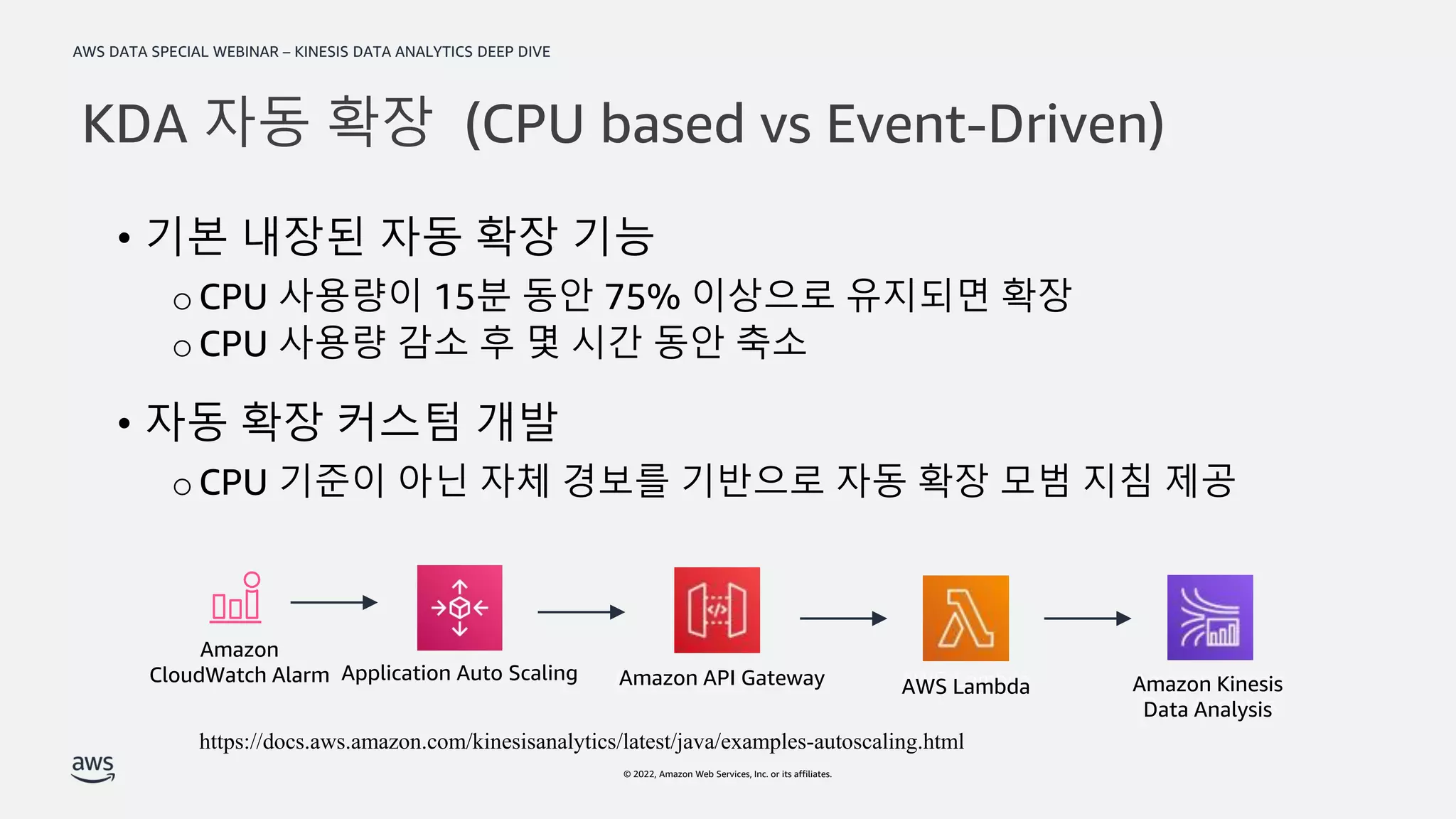 AWS DATA SPECIAL WEBINAR – KINESIS DATA ANALYTICS DEEP DIVE

KDA 자동 확장 (CPU based vs Event-Driven)

• 기본 내장된 자동 확장 기능
  ○ CPU 사용량이 15분 동안 75% 이상으로 유지되면 확장
  ○ CPU 사용량 감소 후 몇 시간 동안 축소

• 자동 확장 커스텀 개발
  ○ CPU 기준이 아닌 자체 경보를 기반으로 자동 확장 모범 지침 제공

Amazon CloudWatch Alarm

Application Auto Scaling

Amazon API Gateway

AWS Lambda

Amazon Kinesis Data Analysis

https://docs.aws.amazon.com/kinesisanalytics/latest/java/examples-autoscaling.html

aws

© 2022, Amazon Web Services, Inc. or its affiliates.